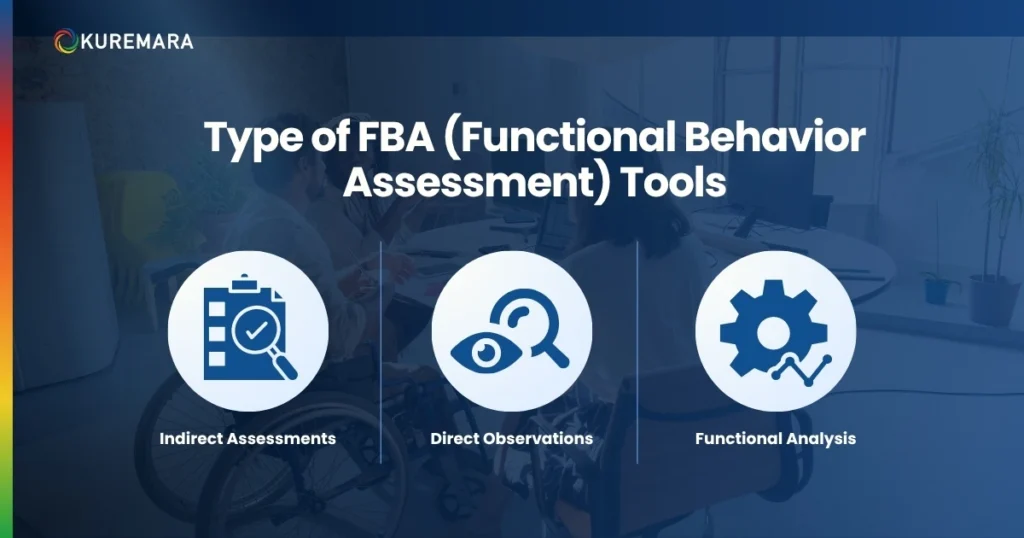 KUREMARA

Type of FBA (Functional Behavior Assessment) Tools

Indirect Assessments

Direct Observations

Functional Analysis